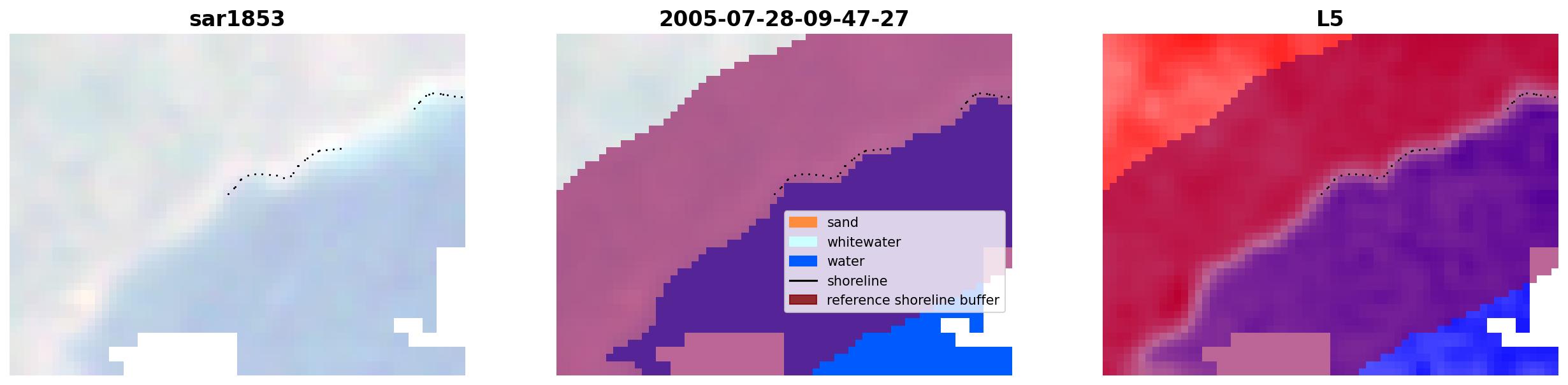 sar1853

2005-07-28-09-47-27

sand
whitewater
water
shoreline
reference shoreline buffer

L5